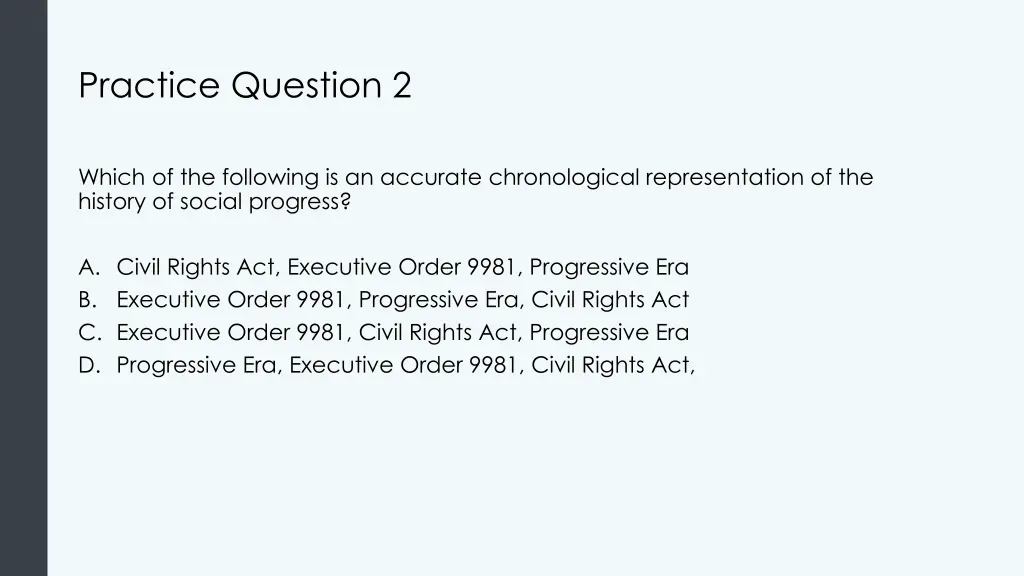 Practice Question 2

Which of the following is an accurate chronological representation of the history of social progress?

A. Civil Rights Act, Executive Order 9981, Progressive Era
B. Executive Order 9981, Progressive Era, Civil Rights Act
C. Executive Order 9981, Civil Rights Act, Progressive Era
D. Progressive Era, Executive Order 9981, Civil Rights Act,